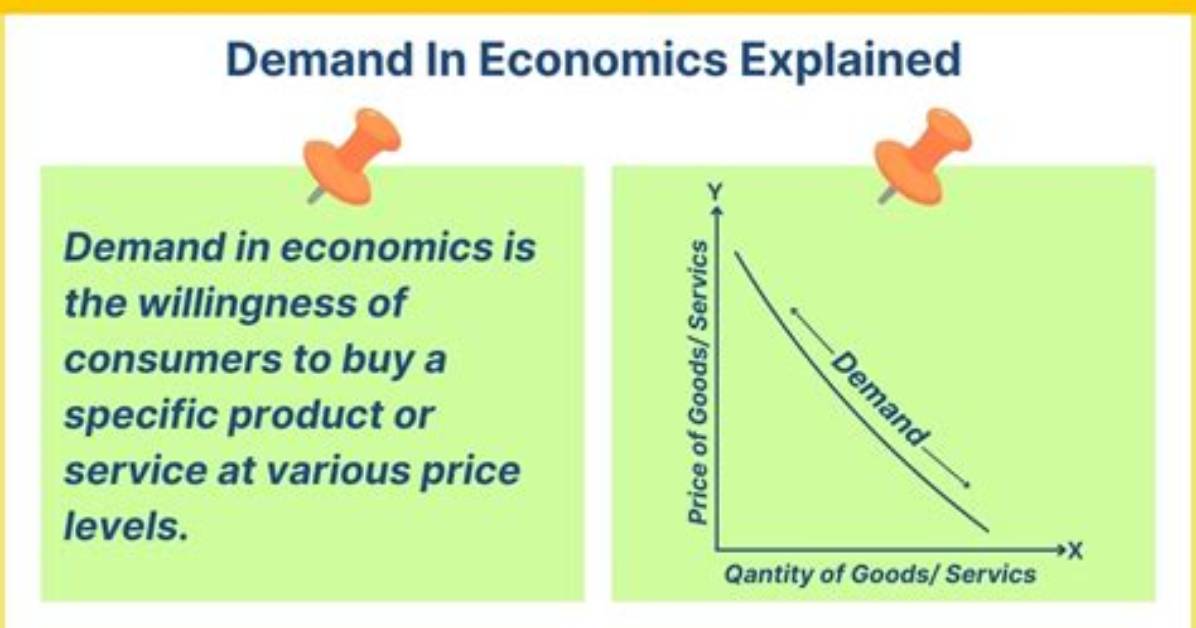 Demand In Economics Explained

Demand in economics is the willingness of consumers to buy a specific product or service at various price levels.

Y

Price of Goods/ Servics

Demand

X

Qantity of Goods/ Servics